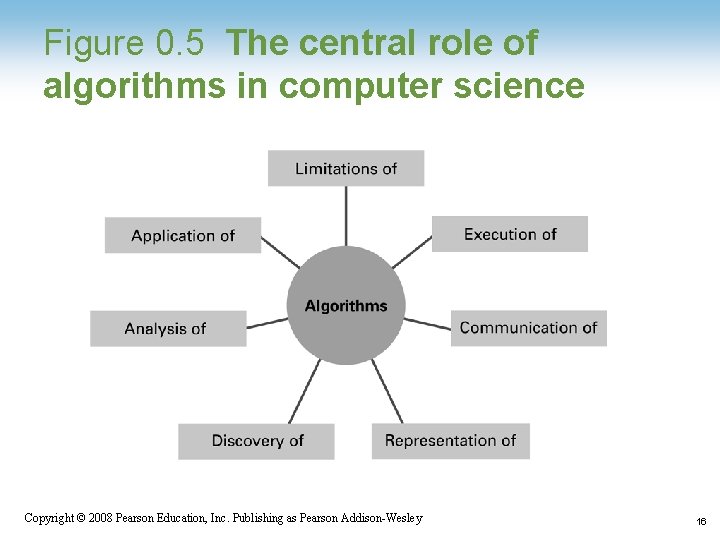 Figure 0.5 The central role of algorithms in computer science

Limitations of

Application of

Execution of

Algorithms

Analysis of

Communication of

Discovery of

Representation of

Copyright © 2008 Pearson Education, Inc. Publishing as Pearson Addison-Wesley

16